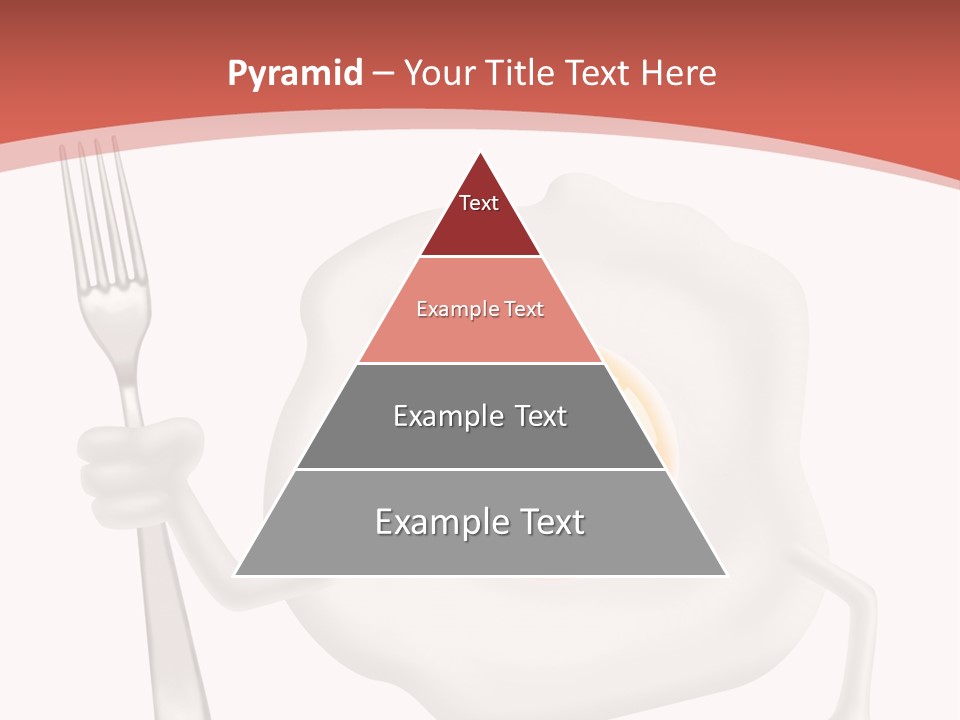 Pyramid – Your Title Text Here

Text

Example Text

Example Text

Example Text